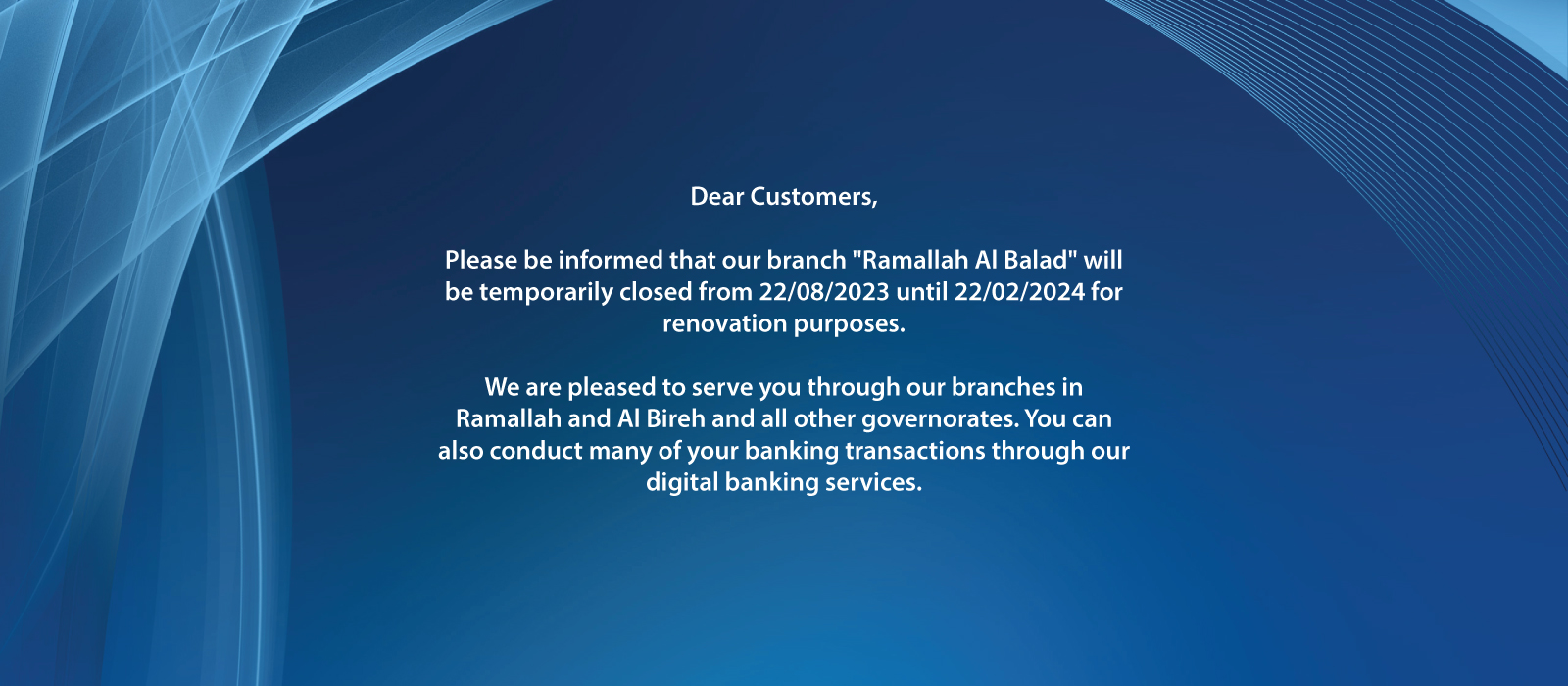 Dear Customers,

Please be informed that our branch "Ramallah Al Balad" will be temporarily closed from 22/08/2023 until 22/02/2024 for renovation purposes.

We are pleased to serve you through our branches in Ramallah and Al Bireh and all other governorates. You can also conduct many of your banking transactions through our digital banking services.